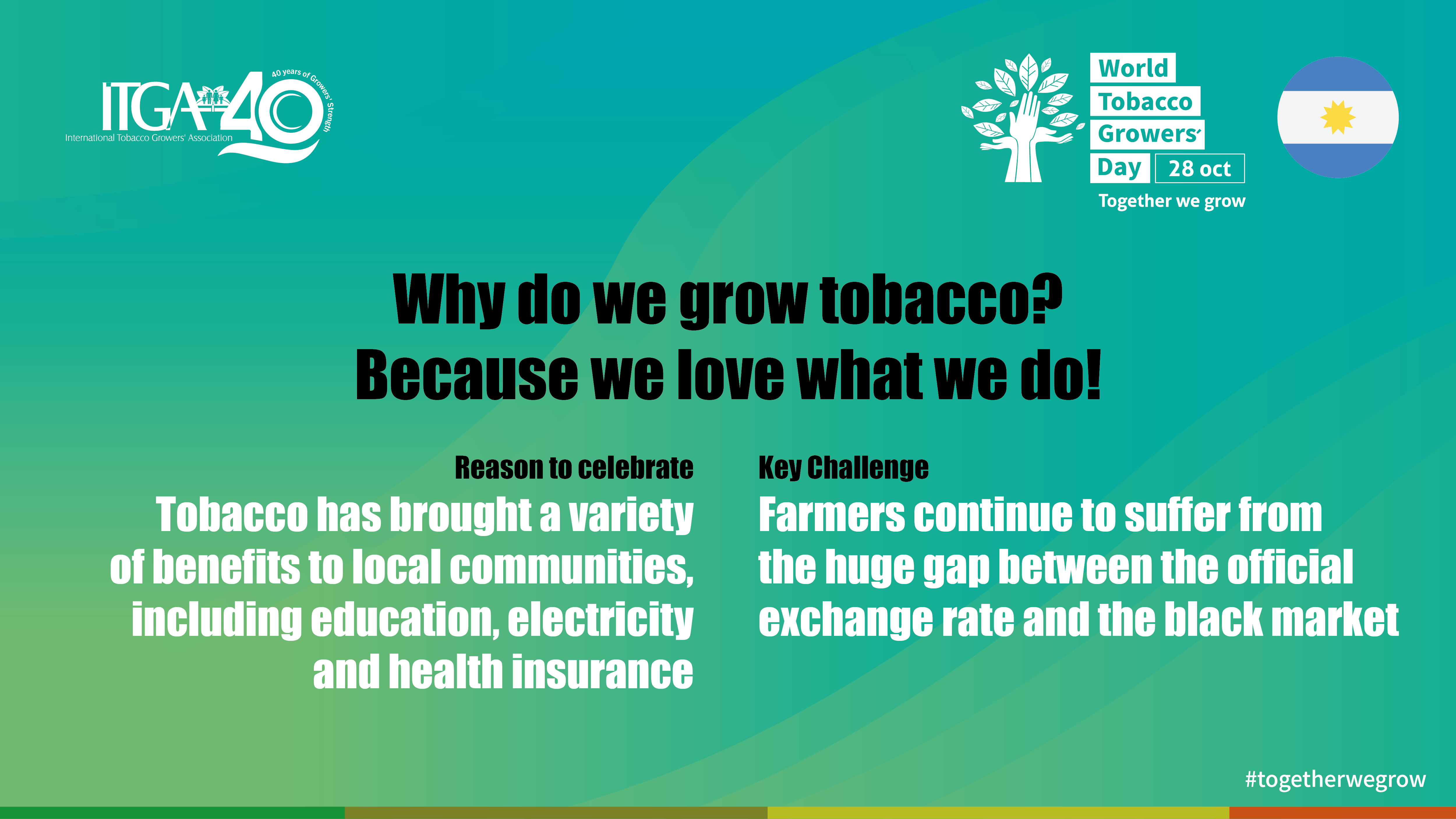 ITGA 40
40 years of Growers' Strength
International Tobacco Growers' Association

World Tobacco Growers' Day 28 oct
Together we grow

Why do we grow tobacco?
Because we love what we do!

Reason to celebrate
Tobacco has brought a variety of benefits to local communities, including education, electricity and health insurance

Key Challenge
Farmers continue to suffer from the huge gap between the official exchange rate and the black market

#togetherwegrow